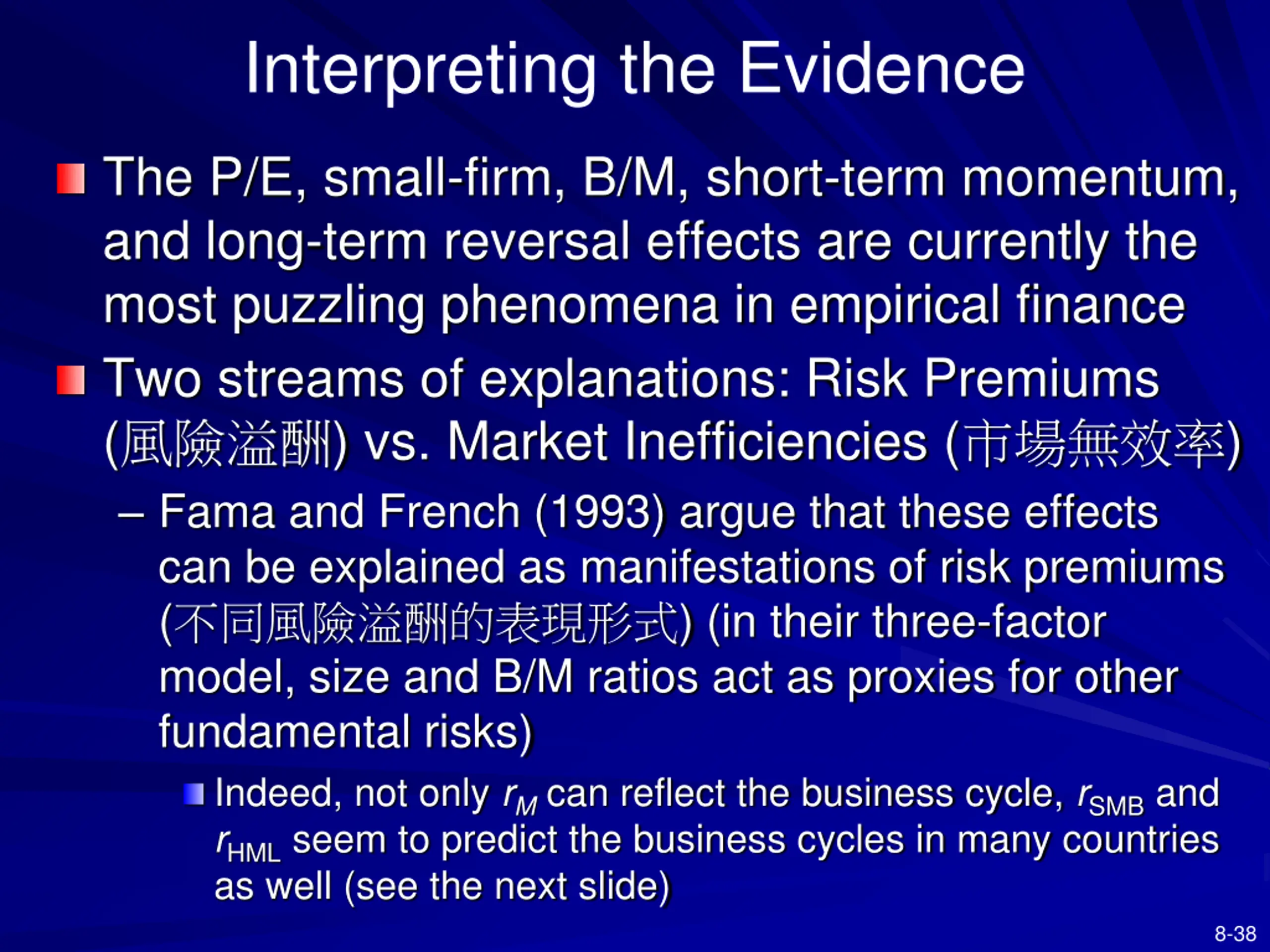 Interpreting the Evidence

The P/E, small-firm, B/M, short-term momentum, and long-term reversal effects are currently the most puzzling phenomena in empirical finance

Two streams of explanations: Risk Premiums (風險溢酬) vs. Market Inefficiencies (市場無效率)

– Fama and French (1993) argue that these effects can be explained as manifestations of risk premiums (不同風險溢酬的表現形式) (in their three-factor model, size and B/M ratios act as proxies for other fundamental risks)

Indeed, not only $r_M$ can reflect the business cycle, $r_{SMB}$ and $r_{HML}$ seem to predict the business cycles in many countries as well (see the next slide)

8-38